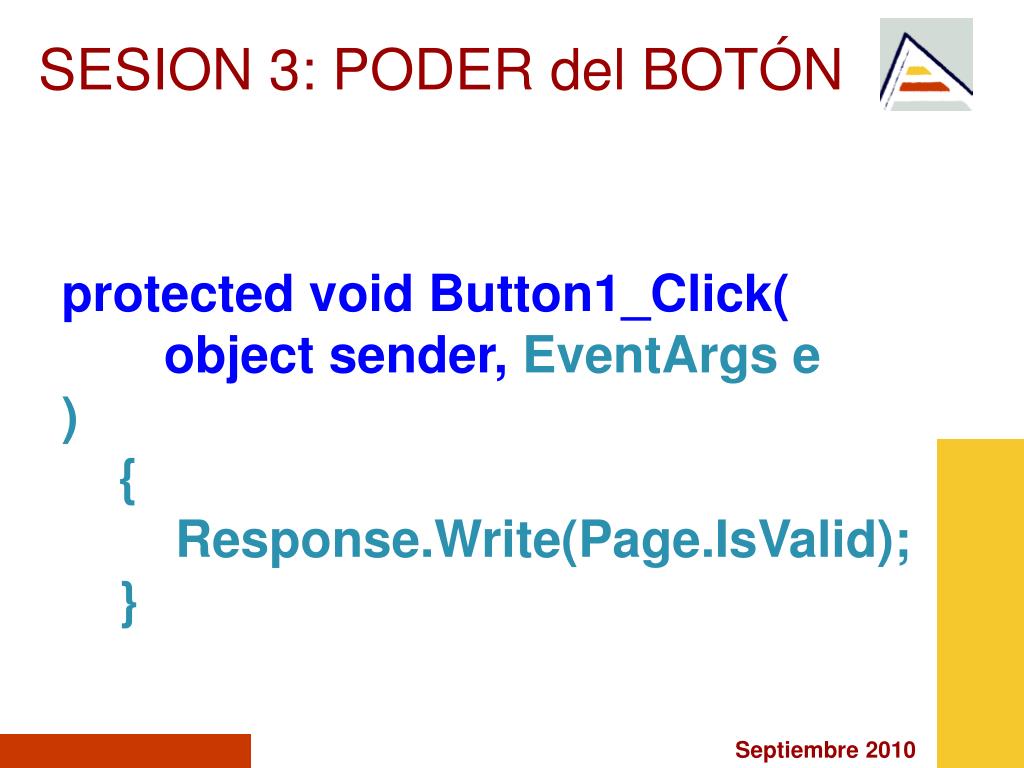 SESION 3: PODER del BOTÓN

protected void Button1_Click(
object sender, EventArgs e
)
{
Response.Write(Page.IsValid);
}

Septiembre 2010